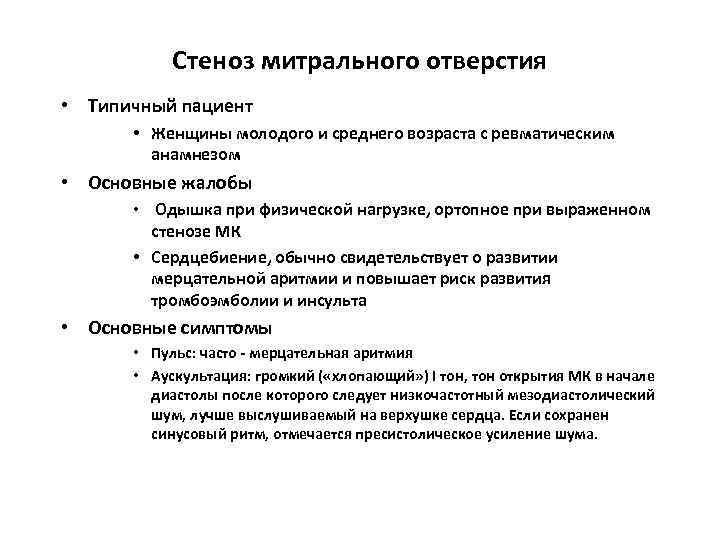 Стеноз митрального отверстия

• Типичный пациент
  • Женщины молодого и среднего возраста с ревматическим анамнезом
• Основные жалобы
  • Одышка при физической нагрузке, ортопное при выраженном стенозе МК
  • Сердцебиение, обычно свидетельствует о развитии мерцательной аритмии и повышает риск развития тромбоэмболии и инсульта
• Основные симптомы
  • Пульс: часто - мерцательная аритмия
  • Аускультация: громкий («хлопающий») I тон, тон открытия МК в начале диастолы после которого следует низкочастотный мезодиастолический шум, лучше выслушиваемый на верхушке сердца. Если сохранен синусовый ритм, отмечается пресистолическое усиление шума.